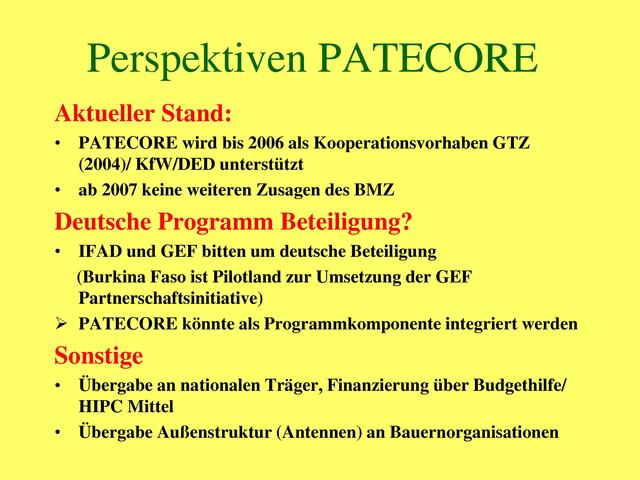 Perspektiven PATECORE

Aktueller Stand:

• PATECORE wird bis 2006 als Kooperationsvorhaben GTZ (2004)/ KfW/DED unterstützt

• ab 2007 keine weiteren Zusagen des BMZ

Deutsche Programm Beteiligung?

• IFAD und GEF bitten um deutsche Beteiligung

(Burkina Faso ist Pilotland zur Umsetzung der GEF Partnerschaftsinitiative)

➢ PATECORE könnte als Programmkomponente integriert werden

Sonstige

• Übergabe an nationalen Träger, Finanzierung über Budgethilfe/ HIPC Mittel

• Übergabe Außenstruktur (Antennen) an Bauernorganisationen